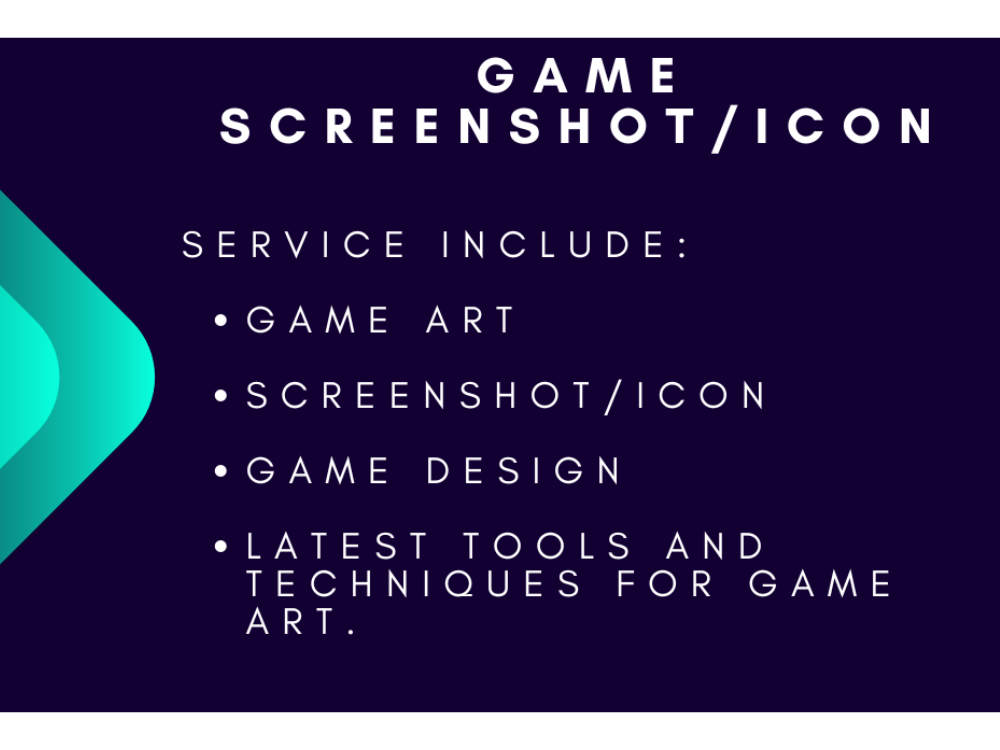 GAME
SCREENSHOT/ICON

SERVICE INCLUDE:

• GAME ART
• SCREENSHOT/ICON
• GAME DESIGN
• LATEST TOOLS AND TECHNIQUES FOR GAME ART.